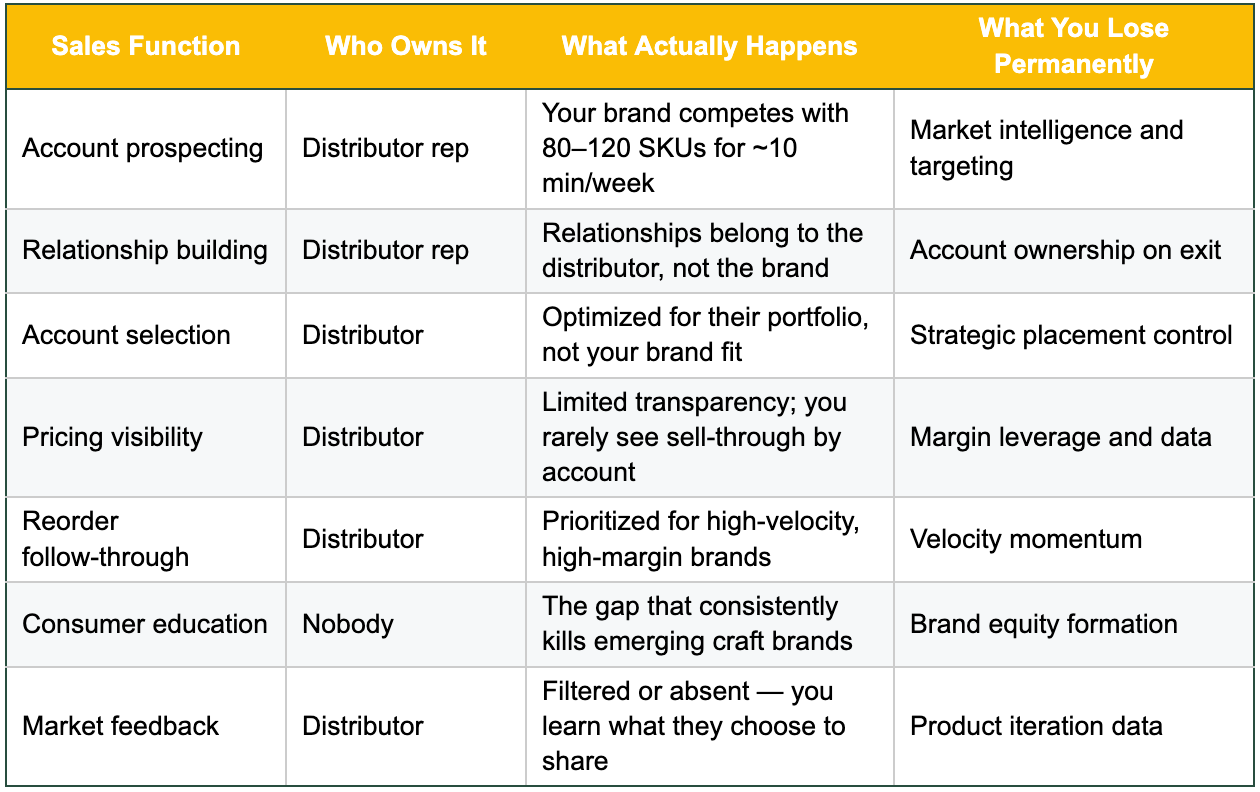 | Sales Function | Who Owns It | What Actually Happens | What You Lose Permanently |
|---|---|---|---|
| Account prospecting | Distributor rep | Your brand competes with 80–120 SKUs for ~10 min/week | Market intelligence and targeting |
| Relationship building | Distributor rep | Relationships belong to the distributor, not the brand | Account ownership on exit |
| Account selection | Distributor | Optimized for their portfolio, not your brand fit | Strategic placement control |
| Pricing visibility | Distributor | Limited transparency; you rarely see sell-through by account | Margin leverage and data |
| Reorder follow-through | Distributor | Prioritized for high-velocity, high-margin brands | Velocity momentum |
| Consumer education | Nobody | The gap that consistently kills emerging craft brands | Brand equity formation |
| Market feedback | Distributor | Filtered or absent — you learn what they choose to share | Product iteration data |